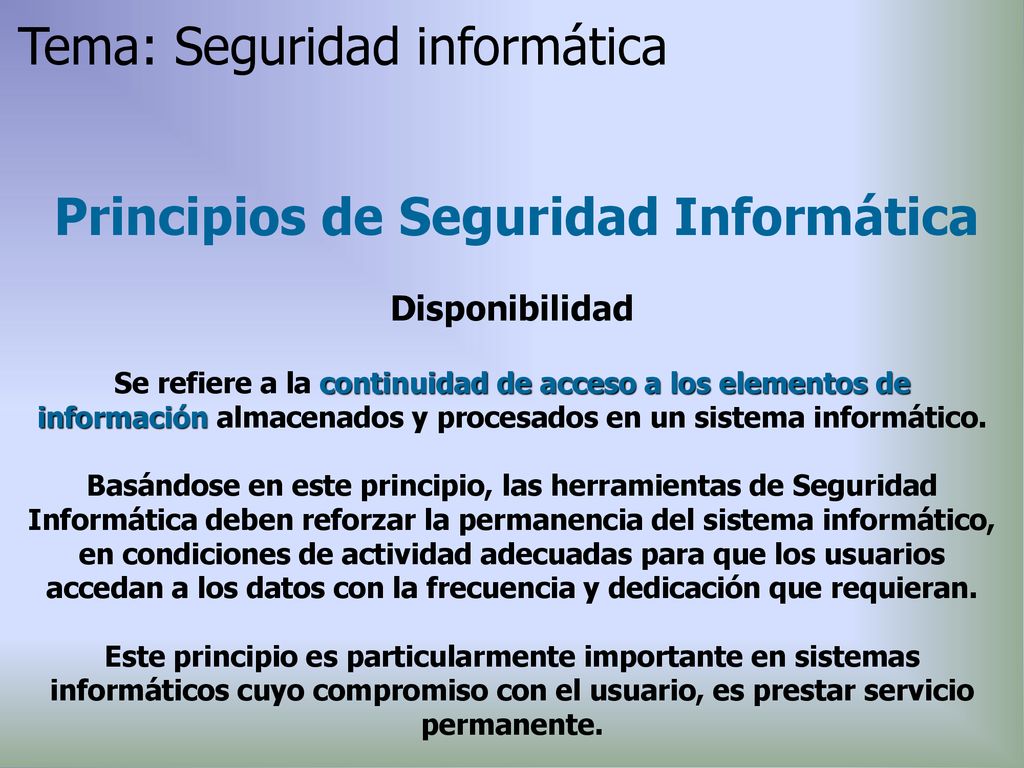 Tema: Seguridad informática

Principios de Seguridad Informática

Disponibilidad

Se refiere a la continuidad de acceso a los elementos de información almacenados y procesados en un sistema informático.

Basándose en este principio, las herramientas de Seguridad Informática deben reforzar la permanencia del sistema informático, en condiciones de actividad adecuadas para que los usuarios accedan a los datos con la frecuencia y dedicación que requieran.

Este principio es particularmente importante en sistemas informáticos cuyo compromiso con el usuario, es prestar servicio permanente.